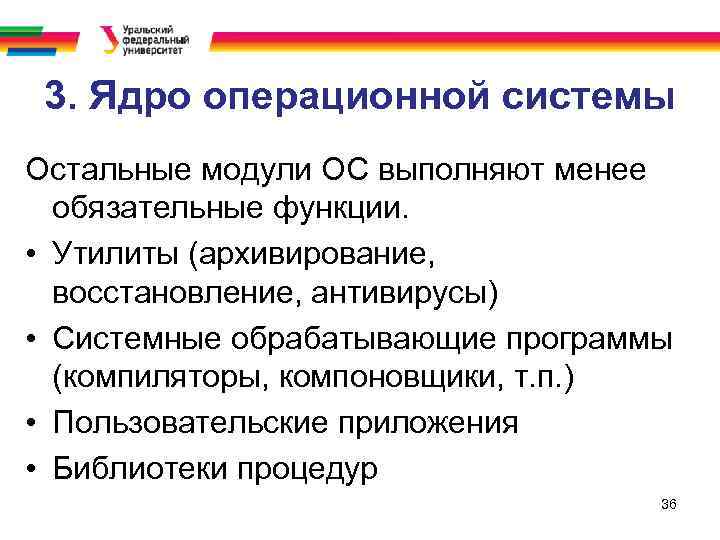 Уральский федеральный университет

3. Ядро операционной системы

Остальные модули ОС выполняют менее обязательные функции.

• Утилиты (архивирование, восстановление, антивирусы)
• Системные обрабатывающие программы (компиляторы, компоновщики, т.п.)
• Пользовательские приложения
• Библиотеки процедур

36